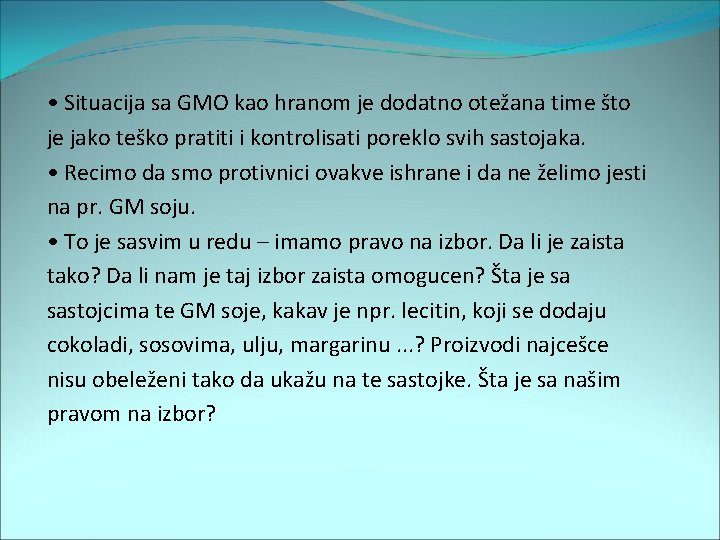 • Situacija sa GMO kao hranom je dodatno otežana time što je jako teško pratiti i kontrolisati poreklo svih sastojaka.
• Recimo da smo protivnici ovakve ishrane i da ne želimo jesti na pr. GM soju.
• To je sasvim u redu – imamo pravo na izbor. Da li je zaista tako? Da li nam je taj izbor zaista omogucen? Šta je sa sastojcima te GM soje, kakav je npr. lecitin, koji se dodaju cokoladi, sosovima, ulju, margarinu ...? Proizvodi najcešce nisu obeleženi tako da ukažu na te sastojke. Šta je sa našim pravom na izbor?